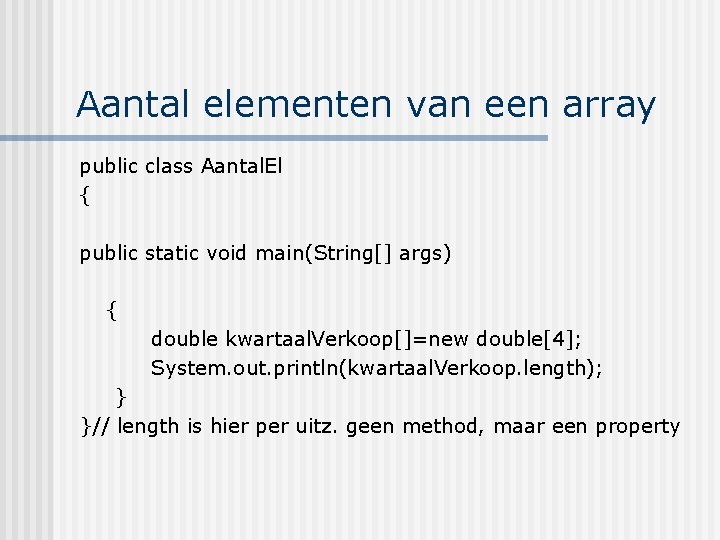 Aantal elementen van een array

public class AantalEl
{

public static void main(String[] args)

{
double kwartaalVerkoop[]=new double[4];
System.out.println(kwartaalVerkoop.length);
}
}// length is hier per uitz. geen method, maar een property